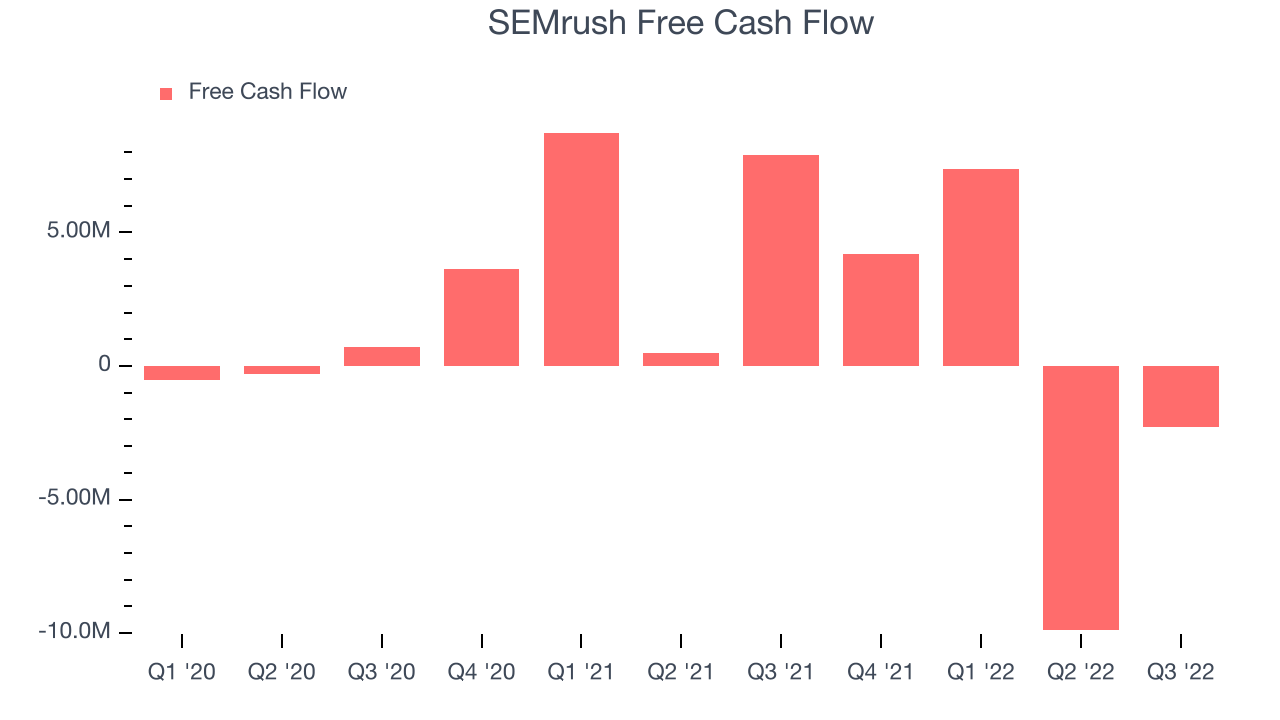 SEMrush Free Cash Flow

Free Cash Flow

5.00M
0
-5.00M
-10.0M

Q1 '20
Q2 '20
Q3 '20
Q4 '20
Q1 '21
Q2 '21
Q3 '21
Q4 '21
Q1 '22
Q2 '22
Q3 '22